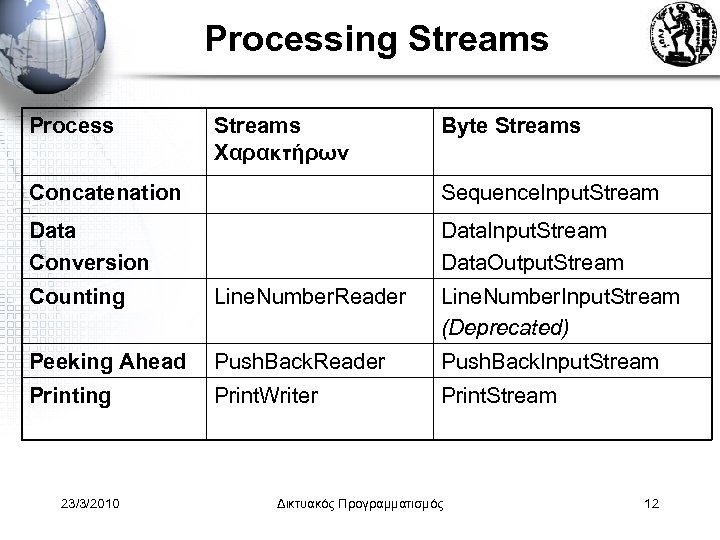 Processing Streams

| Process | Streams Χαρακτήρων | Byte Streams |
|---|---|---|
| Concatenation | | SequenceInputStream |
| Data Conversion | | DataInputStream DataOutputStream |
| Counting | LineNumberReader | LineNumberInputStream (Deprecated) |
| Peeking Ahead | PushBackReader | PushBackInputStream |
| Printing | PrintWriter | PrintStream |

23/3/2010 Δικτυακός Προγραμματισμός 12